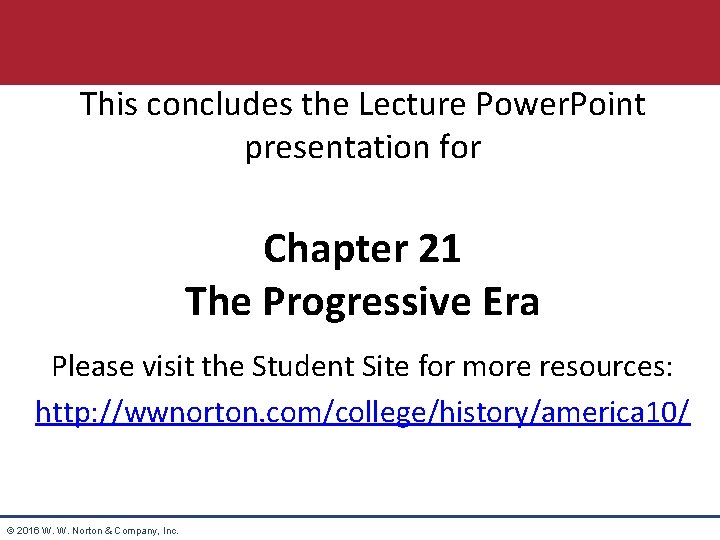 This concludes the Lecture PowerPoint presentation for

Chapter 21
The Progressive Era

Please visit the Student Site for more resources:
http://wwnorton.com/college/history/america10/

© 2016 W. W. Norton & Company, Inc.